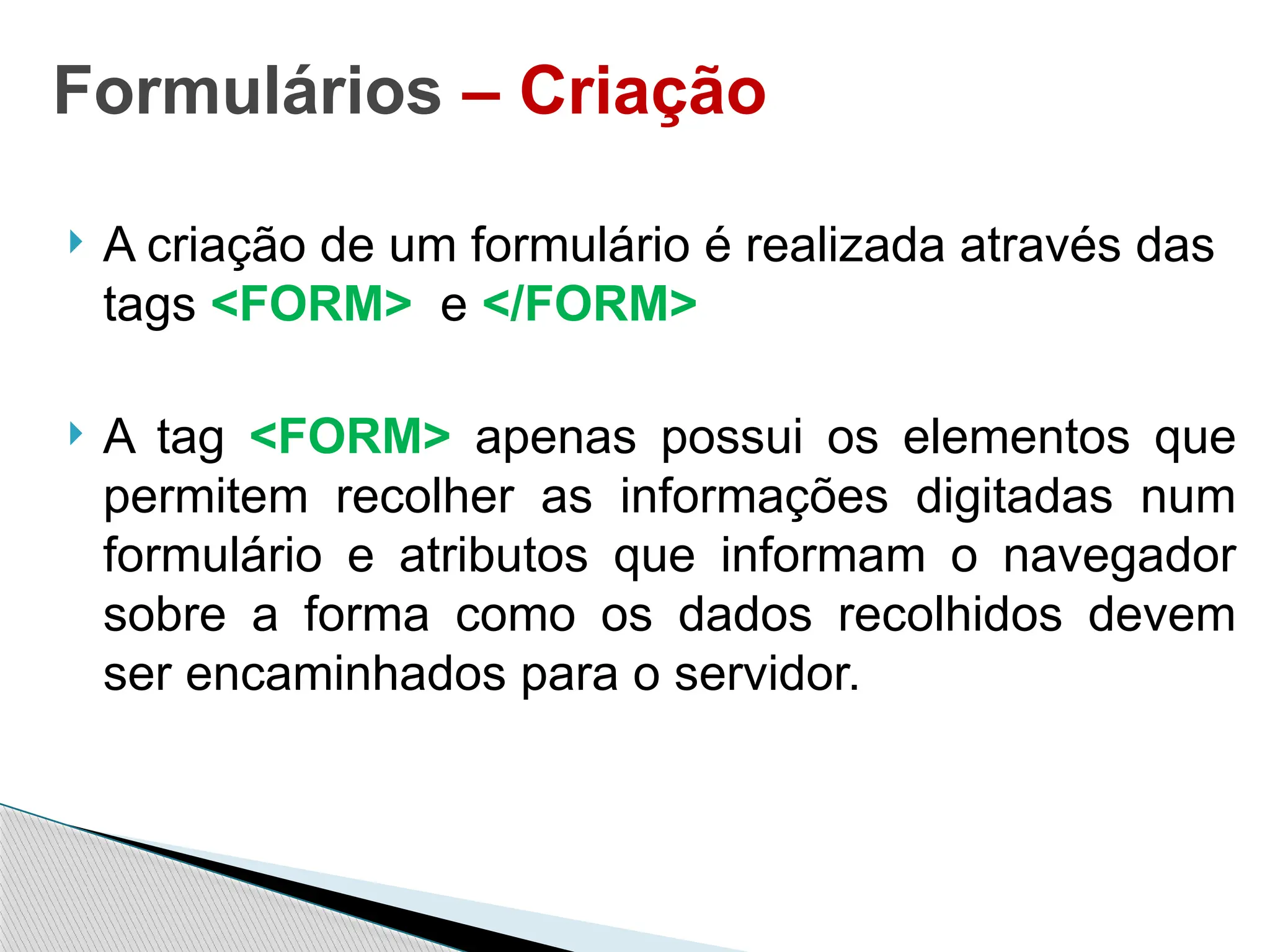 Formulários – Criação

A criação de um formulário é realizada através das tags <FORM> e </FORM>

A tag <FORM> apenas possui os elementos que permitem recolher as informações digitadas num formulário e atributos que informam o navegador sobre a forma como os dados recolhidos devem ser encaminhados para o servidor.